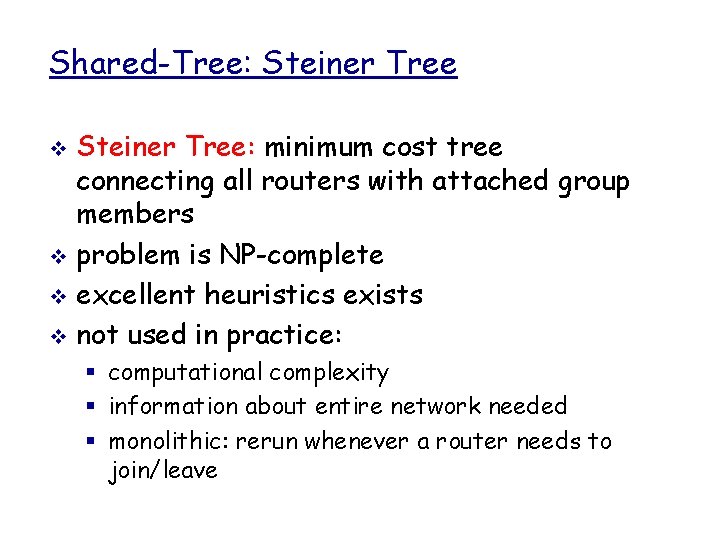 Shared-Tree: Steiner Tree

❖ Steiner Tree: minimum cost tree connecting all routers with attached group members
❖ problem is NP-complete
❖ excellent heuristics exists
❖ not used in practice:
▪ computational complexity
▪ information about entire network needed
▪ monolithic: rerun whenever a router needs to join/leave